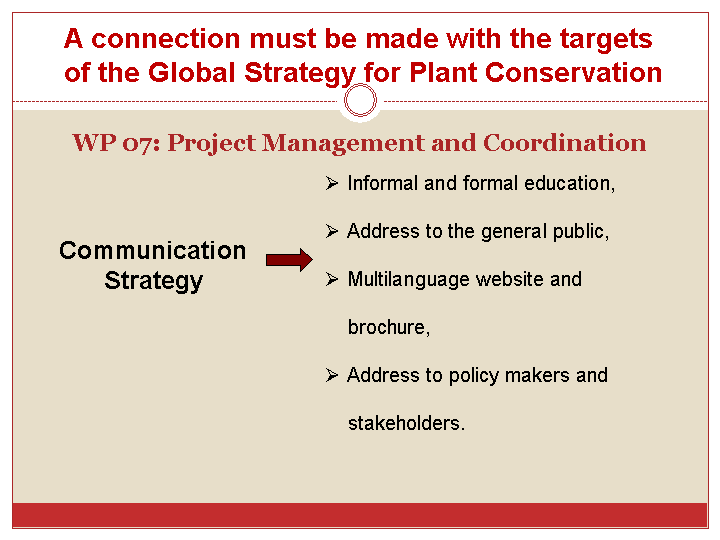 A connection must be made with the targets of the Global Strategy for Plant Conservation

WP 07: Project Management and Coordination

Communication Strategy

➢ Informal and formal education,

➢ Address to the general public,

➢ Multilanguage website and brochure,

➢ Address to policy makers and stakeholders.